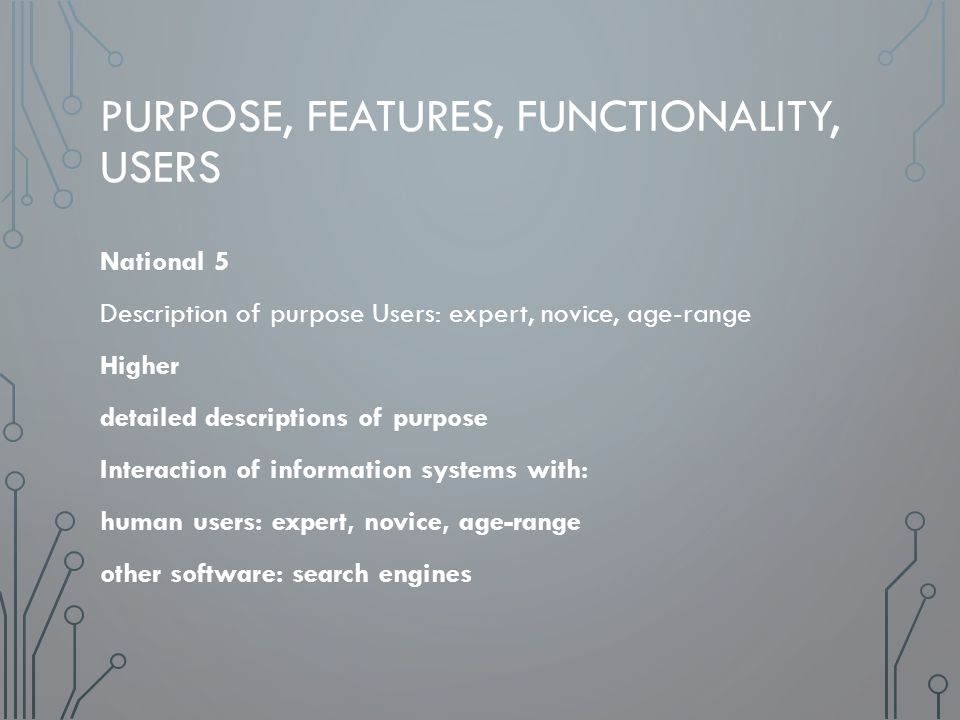 PURPOSE, FEATURES, FUNCTIONALITY, USERS

National 5

Description of purpose Users: expert, novice, age-range

Higher

detailed descriptions of purpose

Interaction of information systems with:

human users: expert, novice, age-range

other software: search engines